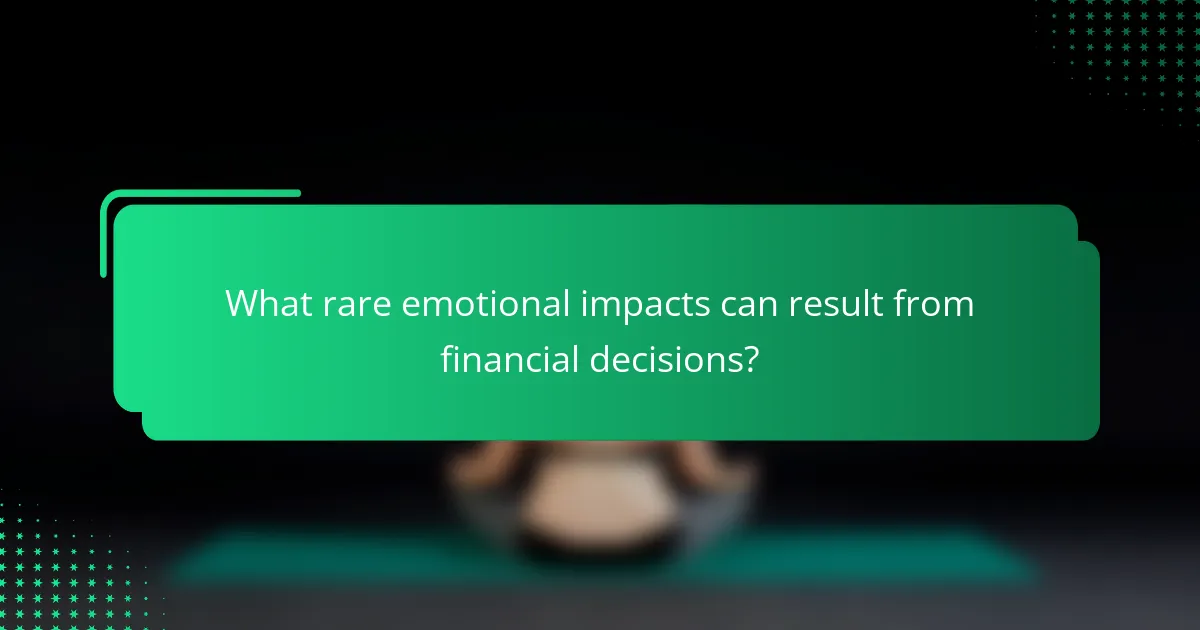 What rare emotional impacts can result from financial decisions?